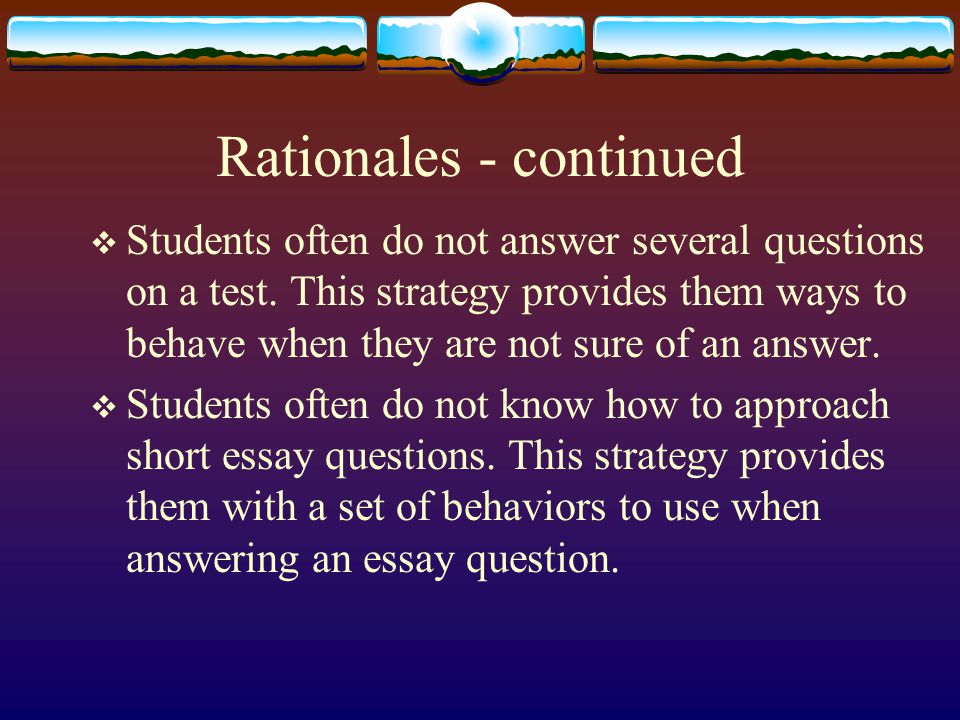 Rationales - continued

❖ Students often do not answer several questions on a test. This strategy provides them ways to behave when they are not sure of an answer.

❖ Students often do not know how to approach short essay questions. This strategy provides them with a set of behaviors to use when answering an essay question.